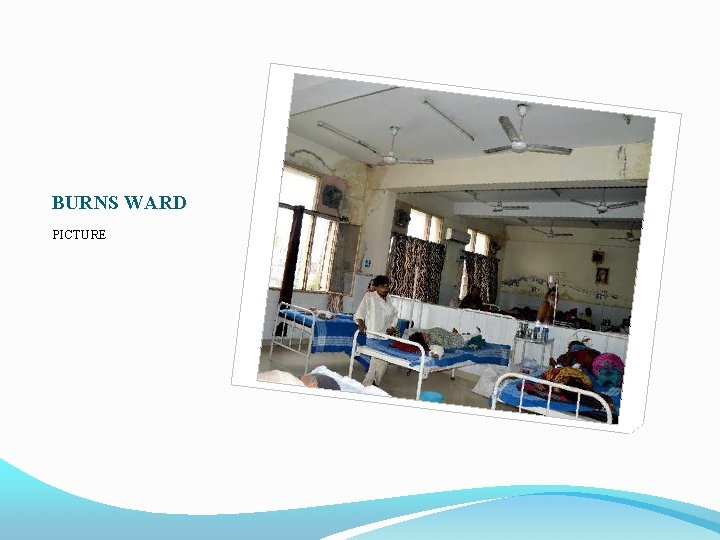 BURNS WARD

PICTURE